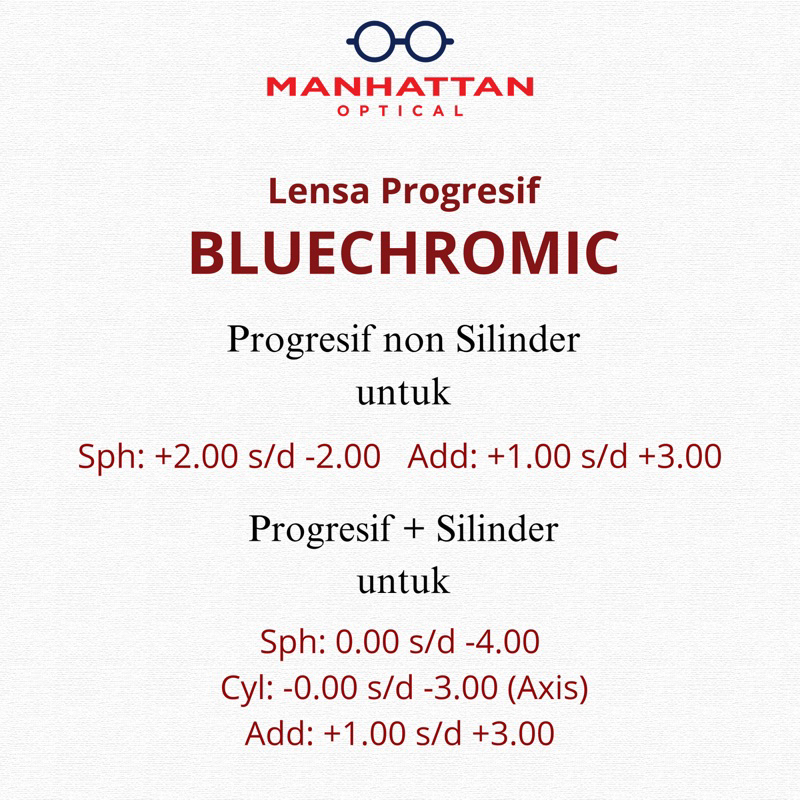 MANHATTAN
OPTICAL

Lensa Progresif
BLUECHROMIC

Progresif non Silinder
untuk

Sph: +2.00 s/d -2.00   Add: +1.00 s/d +3.00

Progresif + Silinder
untuk

Sph: 0.00 s/d -4.00
Cyl: -0.00 s/d -3.00 (Axis)
Add: +1.00 s/d +3.00